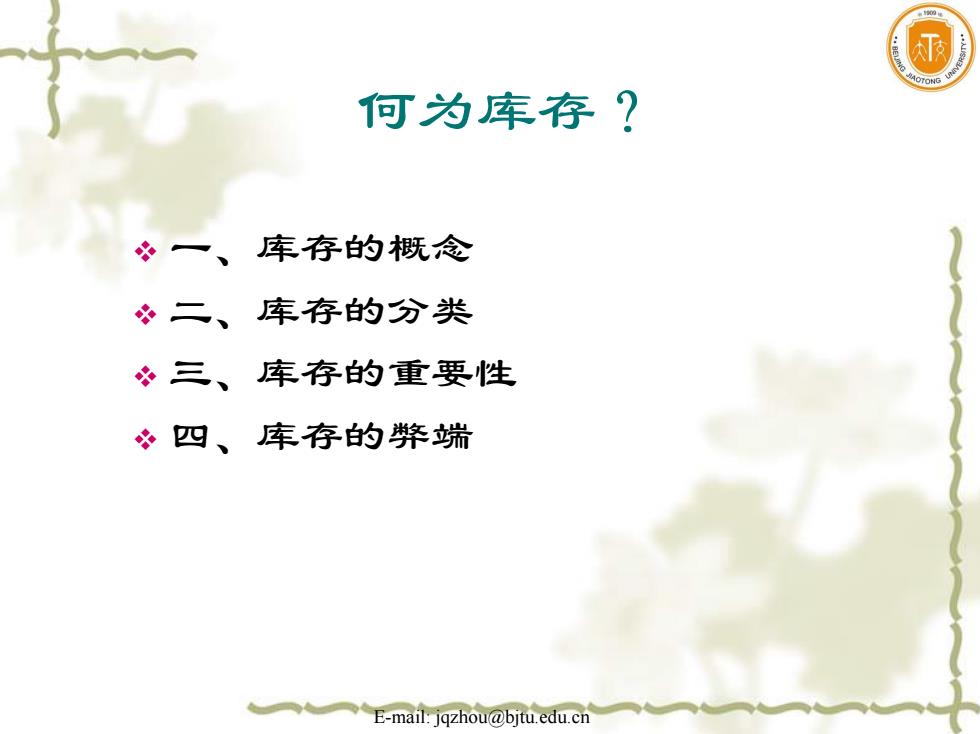 1909
BEIJING JIAOTONG UNIVERSITY

何为库存？

❖ 一、库存的概念
❖ 二、库存的分类
❖ 三、库存的重要性
❖ 四、库存的弊端

E-mail: jqzhou@bjtu.edu.cn